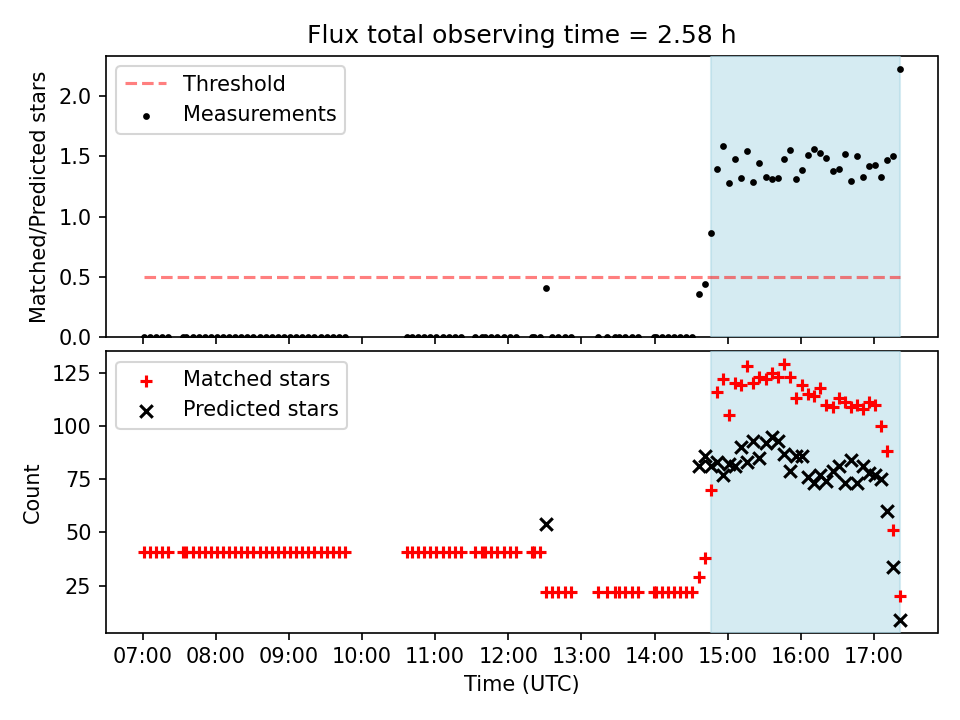 Flux total observing time = 2.58 h

Threshold
Measurements

Matched/Predicted stars

2.0
1.5
1.0
0.5
0.0

Matched stars
Predicted stars

Count

125
100
75
50
25

07:00 08:00 09:00 10:00 11:00 12:00 13:00 14:00 15:00 16:00 17:00

Time (UTC)